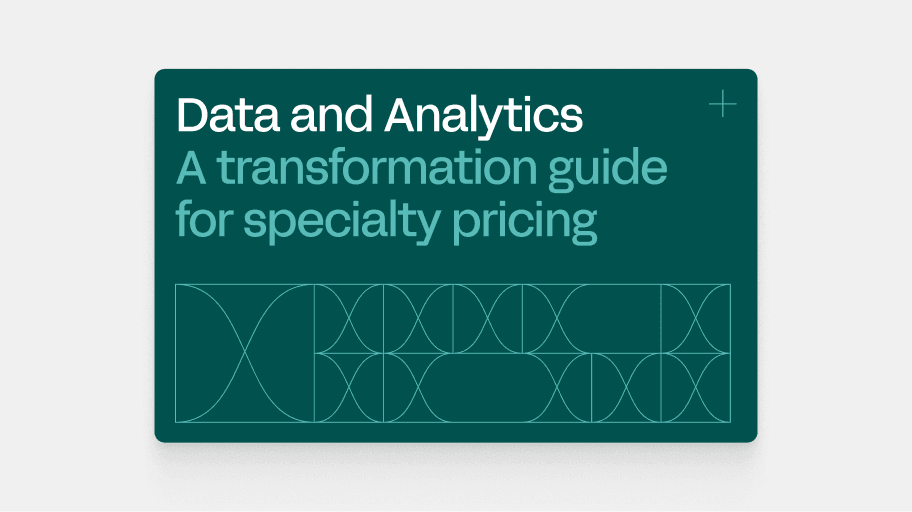 Data and Analytics
A transformation guide for specialty pricing